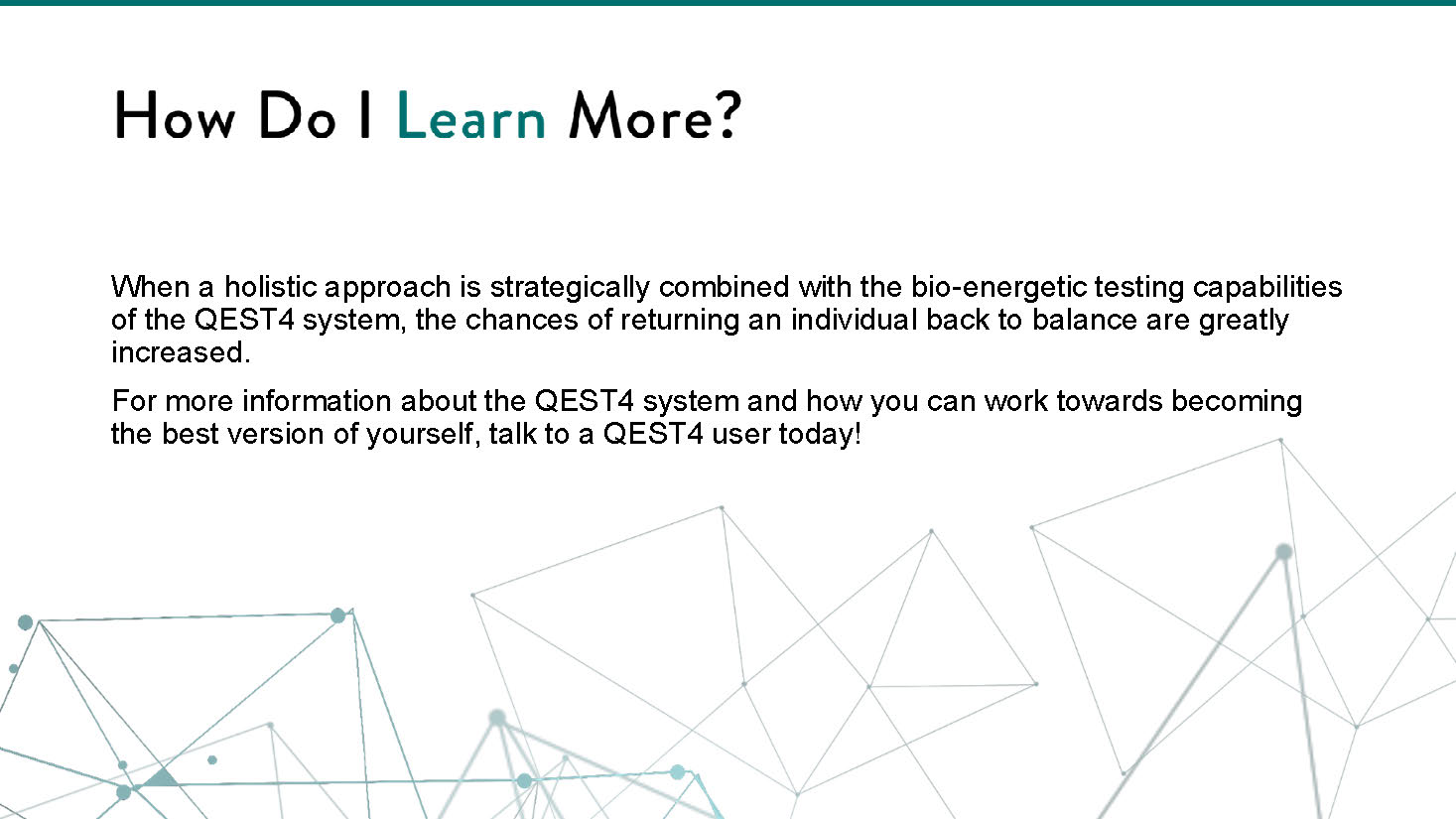 How Do I Learn More?

When a holistic approach is strategically combined with the bio-energetic testing capabilities of the QEST4 system, the chances of returning an individual back to balance are greatly increased.

For more information about the QEST4 system and how you can work towards becoming the best version of yourself, talk to a QEST4 user today!